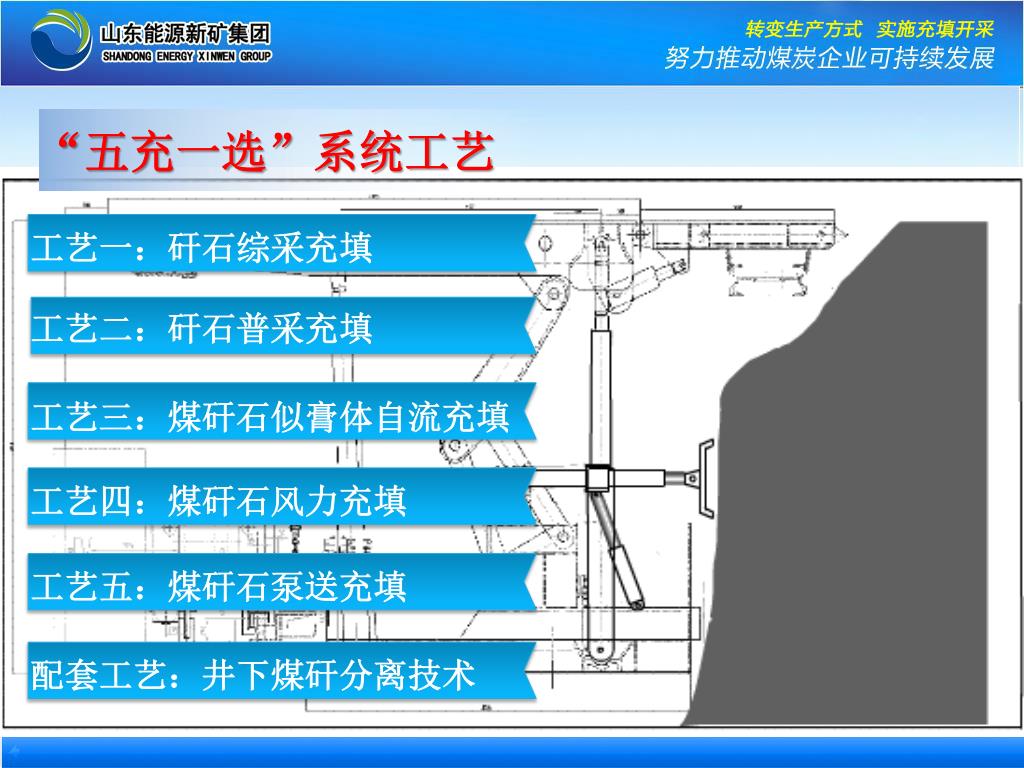 山东能源新矿集团
SHANDONG ENERGY XINWEN GROUP

转变生产方式 实施充填开采
努力推动煤炭企业可持续发展

“五充一选”系统工艺

工艺一：矸石综采充填

工艺二：矸石普采充填

工艺三：煤矸石似膏体自流充填

工艺四：煤矸石风力充填

工艺五：煤矸石泵送充填

配套工艺：井下煤矸分离技术